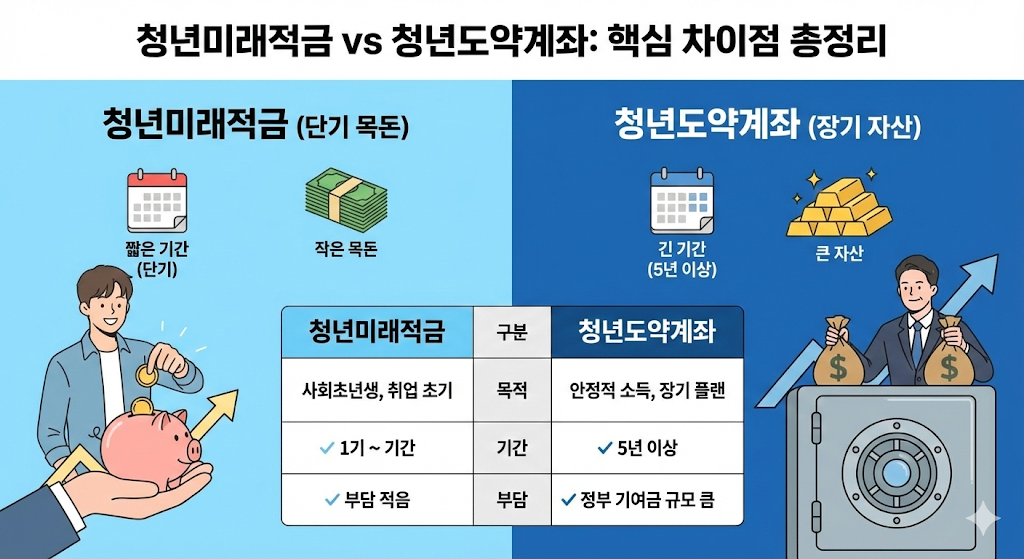 청년미래적금 vs 청년도약계좌: 핵심 차이점 총정리

청년미래적금 (단기 목돈)

짧은 기간 (단기)

작은 목돈

청년도약계좌 (장기 자산)

긴 기간 (5년 이상)

큰 자산

| 청년미래적금 | 구분 | 청년도약계좌 |
|---|---|---|
| 사회초년생, 취업 초기 | 목적 | 안정적 소득, 장기 플랜 |
| ✓ 1기 ~ 기간 | 기간 | ✓ 5년 이상 |
| ✓ 부담 적음 | 부담 | ✓ 정부 기여금 규모 큼 |

$

$